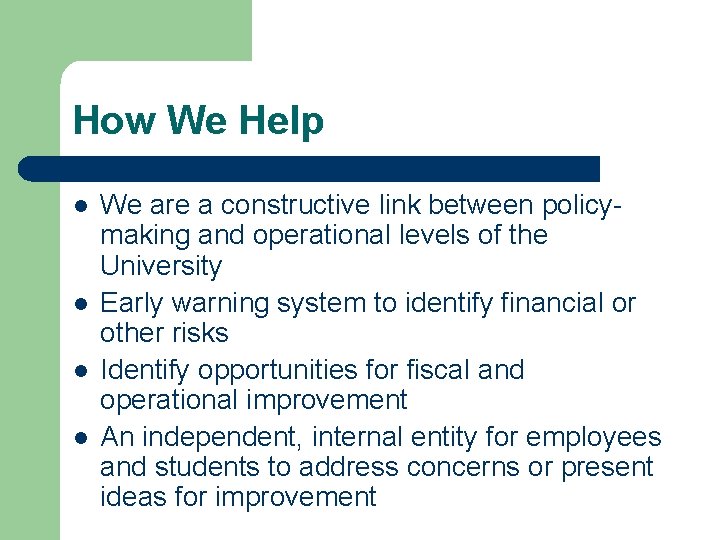 How We Help

- We are a constructive link between policy-making and operational levels of the University
- Early warning system to identify financial or other risks
- Identify opportunities for fiscal and operational improvement
- An independent, internal entity for employees and students to address concerns or present ideas for improvement